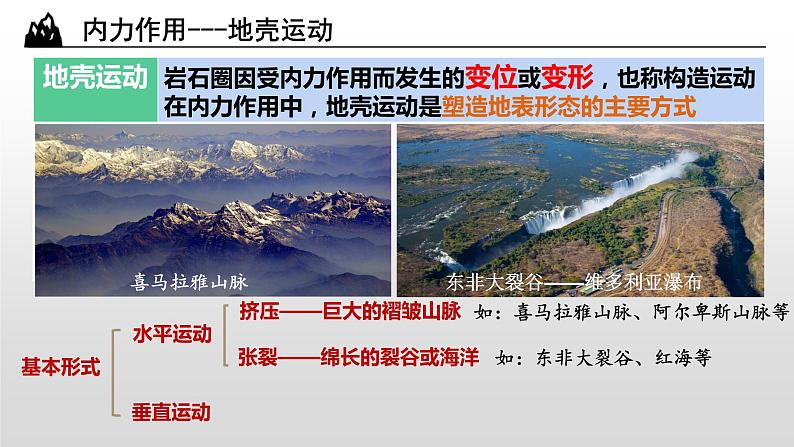 内力作用---地壳运动

地壳运动

岩石圈因受内力作用而发生的变位或变形，也称构造运动
在内力作用中，地壳运动是塑造地表形态的主要方式

喜马拉雅山脉

东非大裂谷——维多利亚瀑布

基本形式

水平运动

挤压——巨大的褶皱山脉 如：喜马拉雅山脉、阿尔卑斯山脉等

张裂——绵长的裂谷或海洋 如：东非大裂谷、红海等

垂直运动